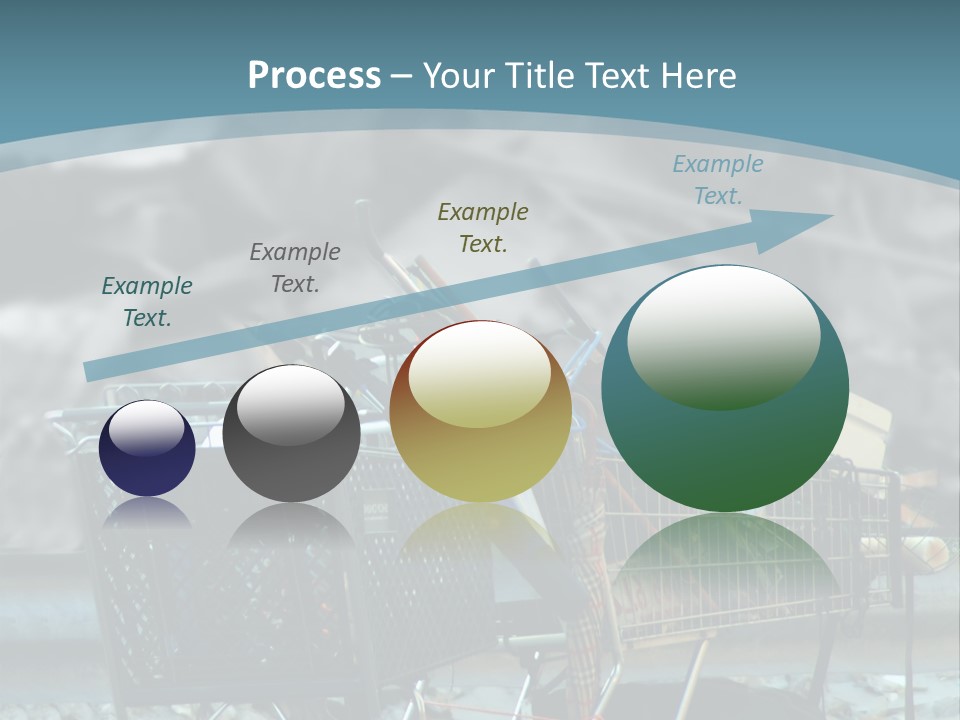 Process – Your Title Text Here

Example Text.

Example Text.

Example Text.

Example Text.